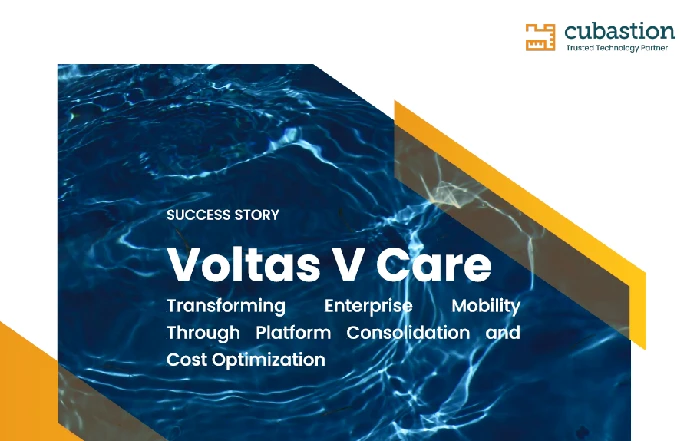 cubastion
Trusted Technology Partner

SUCCESS STORY

Voltas V Care

Transforming Enterprise Mobility Through Platform Consolidation and Cost Optimization